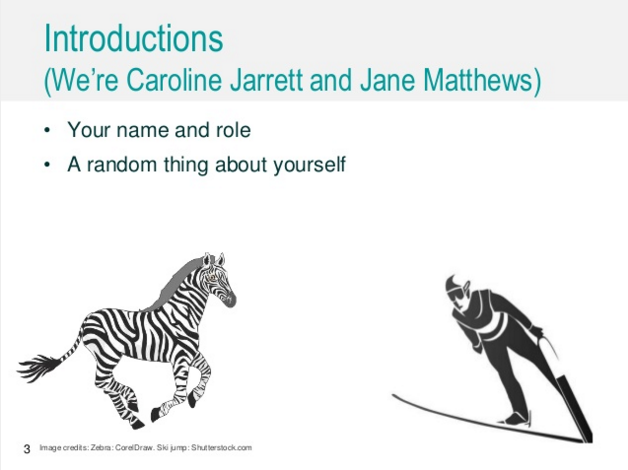 Introductions
(We're Caroline Jarrett and Jane Matthews)

• Your name and role
• A random thing about yourself

3 Image credits: Zebra: CorelDraw. Ski jump: Shutterstock.com